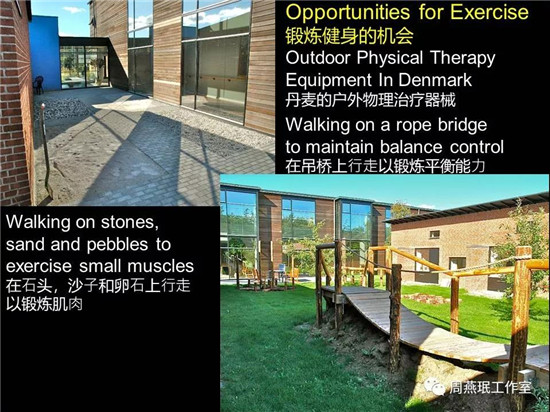 Opportunities for Exercise
锻炼健身的机会
Outdoor Physical Therapy Equipment In Denmark
丹麦的户外物理治疗器械
Walking on a rope bridge to maintain balance control
在吊桥上行走以锻炼平衡能力

Walking on stones, sand and pebbles to exercise small muscles
在石头，沙子和卵石上行走以锻炼肌肉

周燕珉工作室